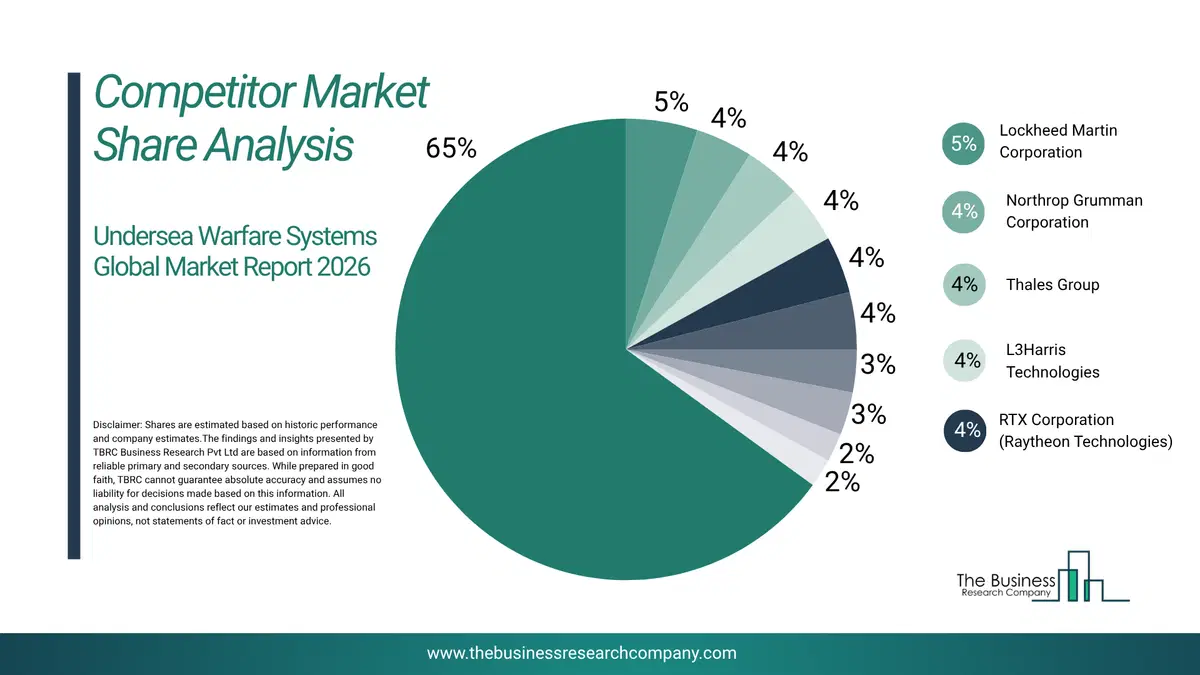 Competitor Market Share Analysis

Undersea Warfare Systems Global Market Report 2026

Disclaimer: Shares are estimated based on historic performance and company estimates.The findings and insights presented by TBRC Business Research Pvt Ltd are based on information from reliable primary and secondary sources. While prepared in good faith, TBRC cannot guarantee absolute accuracy and assumes no liability for decisions made based on this information. All analysis and conclusions reflect our estimates and professional opinions, not statements of fact or investment advice.

65%
5%
4%
4%
4%
4%
4%
3%
3%
2%
2%

5% Lockheed Martin Corporation
4% Northrop Grumman Corporation
4% Thales Group
4% L3Harris Technologies
4% RTX Corporation (Raytheon Technologies)

The Business
Research Company

www.thebusinessresearchcompany.com